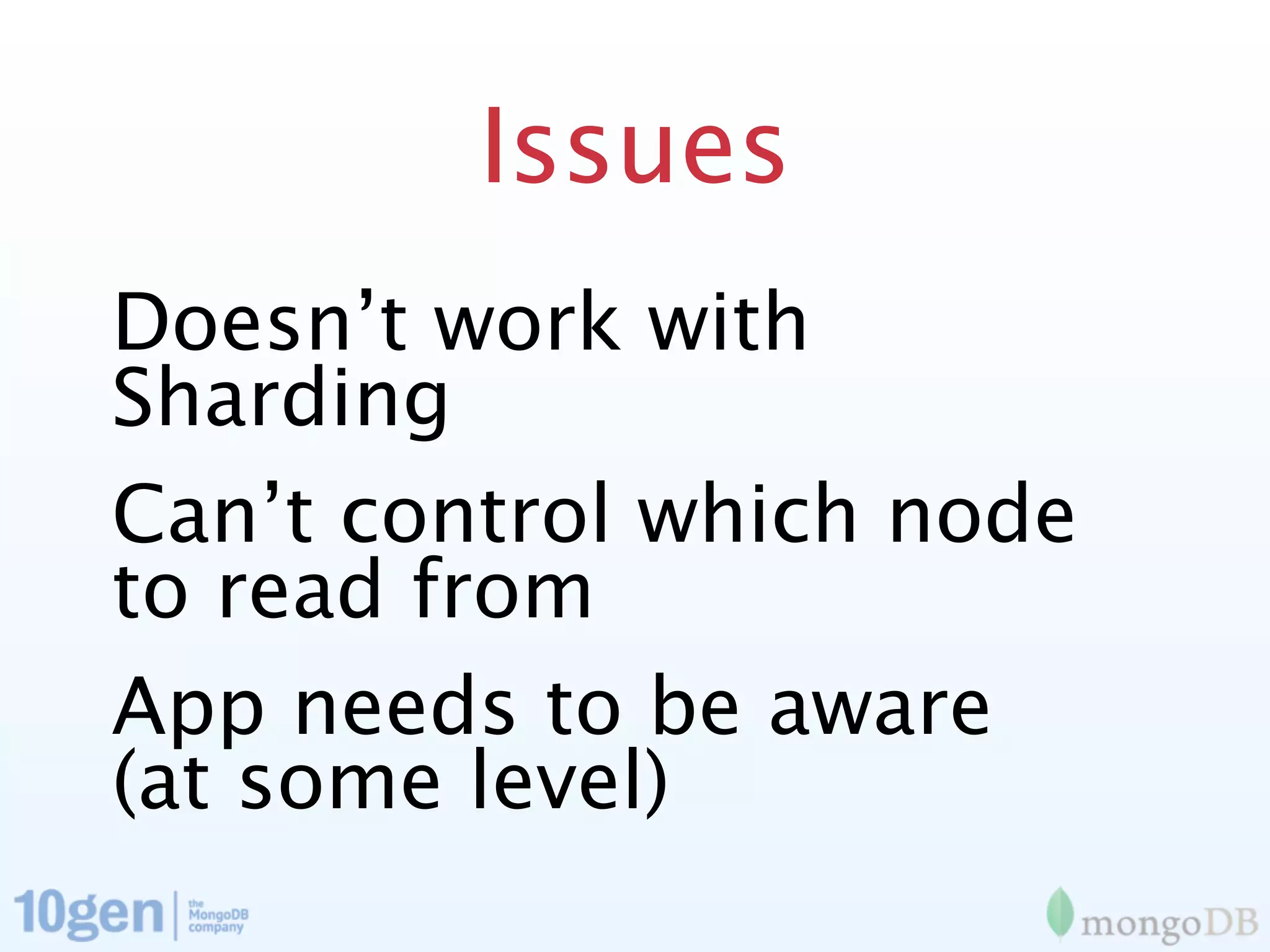 Issues

Doesn’t work with Sharding

Can’t control which node to read from

App needs to be aware (at some level)

10gen | the MongoDB company

mongoDB